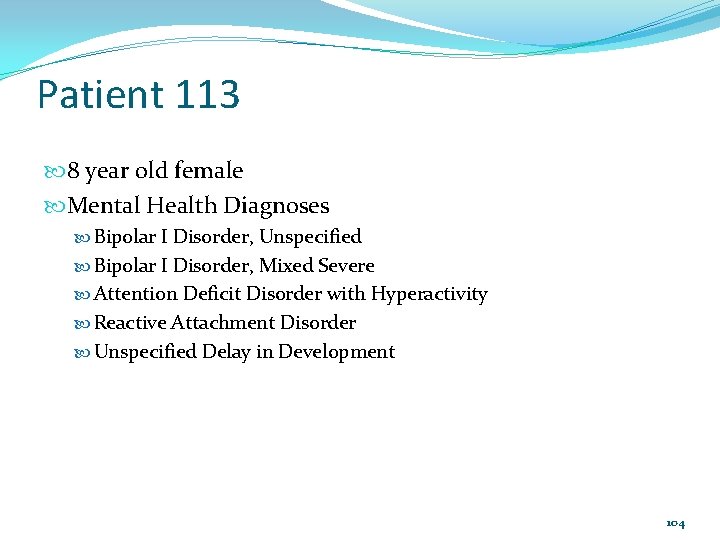 Patient 113

8 year old female

Mental Health Diagnoses

Bipolar I Disorder, Unspecified

Bipolar I Disorder, Mixed Severe

Attention Deficit Disorder with Hyperactivity

Reactive Attachment Disorder

Unspecified Delay in Development

104